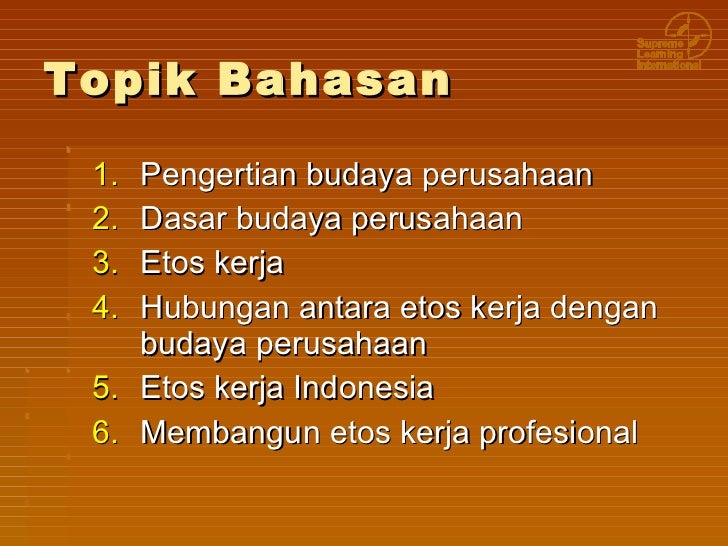 Supreme Learning International

Topik Bahasan

1. Pengertian budaya perusahaan
2. Dasar budaya perusahaan
3. Etos kerja
4. Hubungan antara etos kerja dengan budaya perusahaan
5. Etos kerja Indonesia
6. Membangun etos kerja profesional